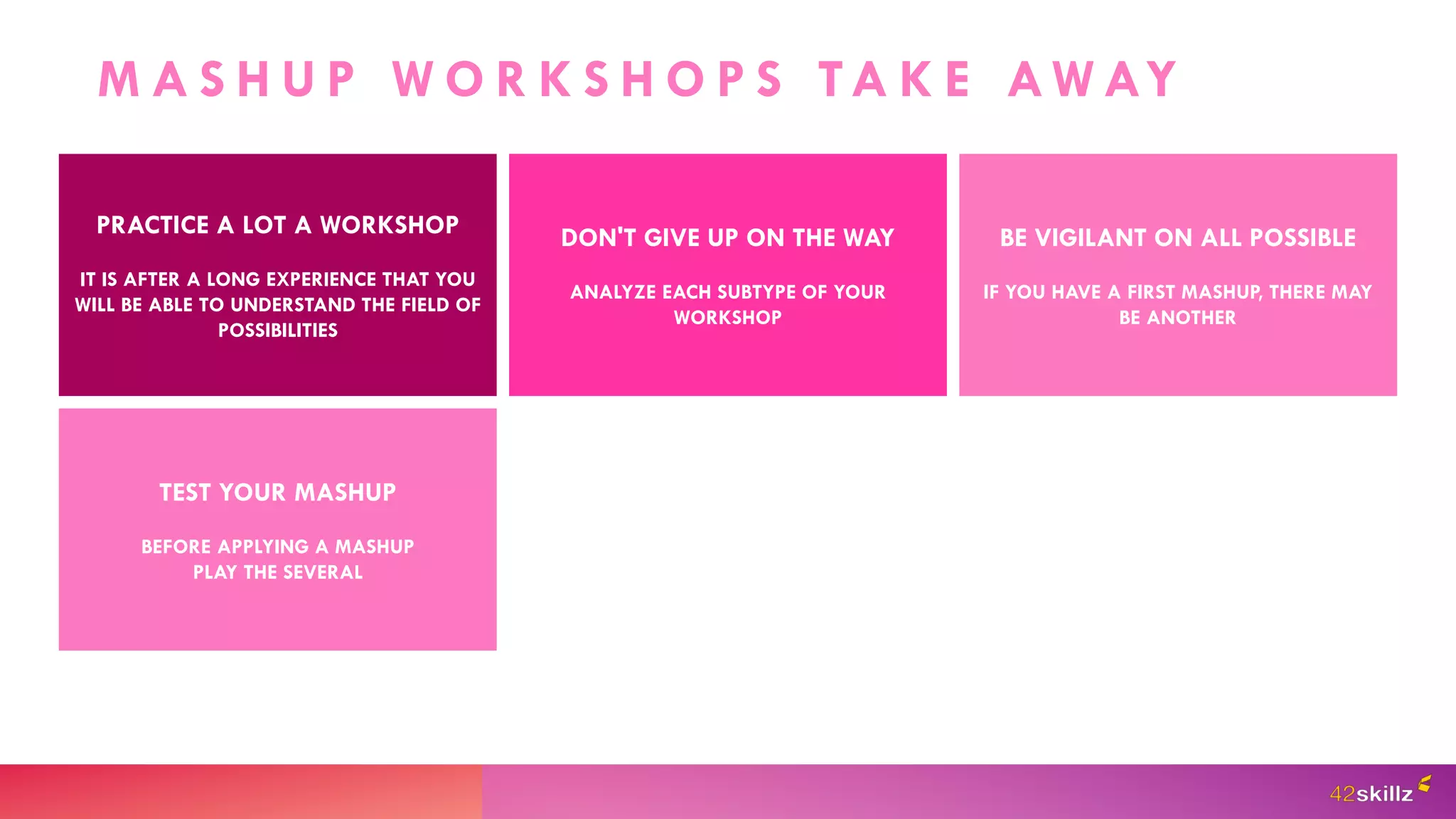 MASHUP WORKSHOPS TAKE AWAY

PRACTICE A LOT A WORKSHOP

IT IS AFTER A LONG EXPERIENCE THAT YOU WILL BE ABLE TO UNDERSTAND THE FIELD OF POSSIBILITIES

DON'T GIVE UP ON THE WAY

ANALYZE EACH SUBTYPE OF YOUR WORKSHOP

BE VIGILANT ON ALL POSSIBLE

IF YOU HAVE A FIRST MASHUP, THERE MAY BE ANOTHER

TEST YOUR MASHUP

BEFORE APPLYING A MASHUP PLAY THE SEVERAL

42skillz